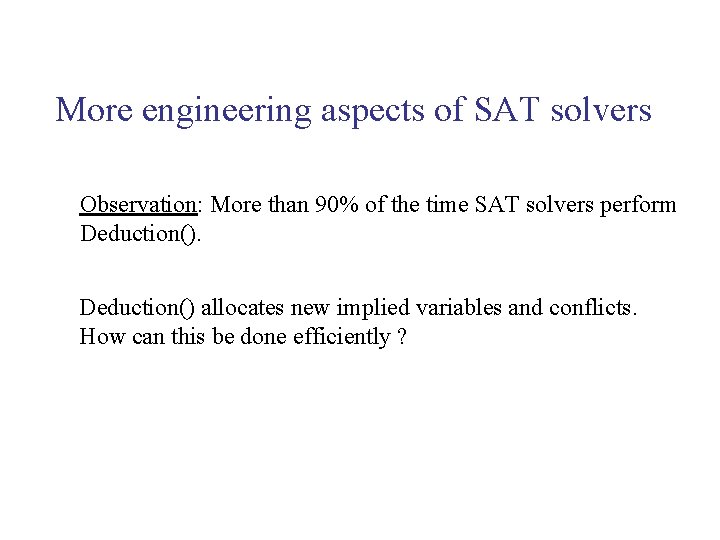 More engineering aspects of SAT solvers

Observation: More than 90% of the time SAT solvers perform Deduction().

Deduction() allocates new implied variables and conflicts. How can this be done efficiently ?